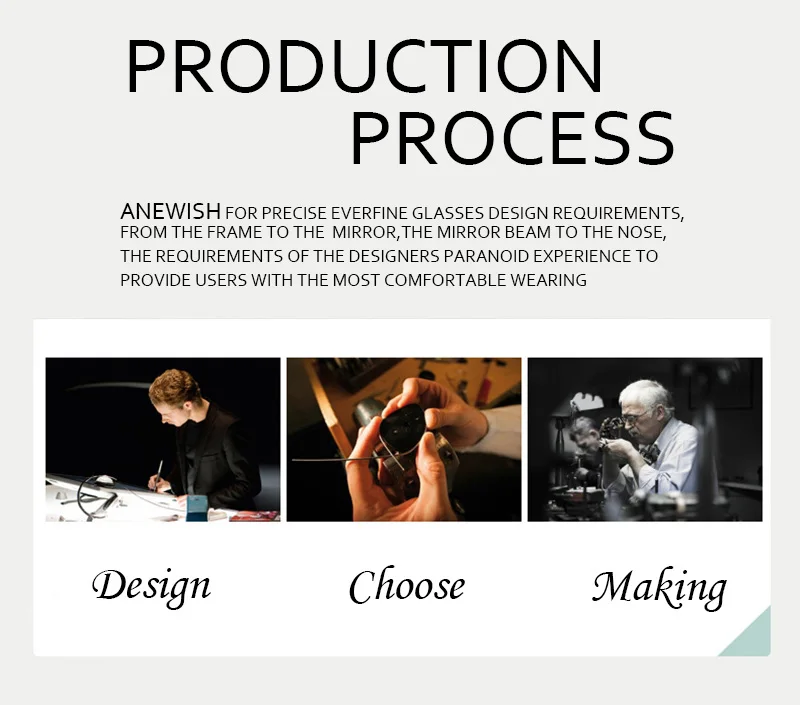 PRODUCTION PROCESS

ANEWISH FOR PRECISE EVERFINE GLASSES DESIGN REQUIREMENTS, FROM THE FRAME TO THE MIRROR,THE MIRROR BEAM TO THE NOSE, THE REQUIREMENTS OF THE DESIGNERS PARANOID EXPERIENCE TO PROVIDE USERS WITH THE MOST COMFORTABLE WEARING

Design

Choose

Making